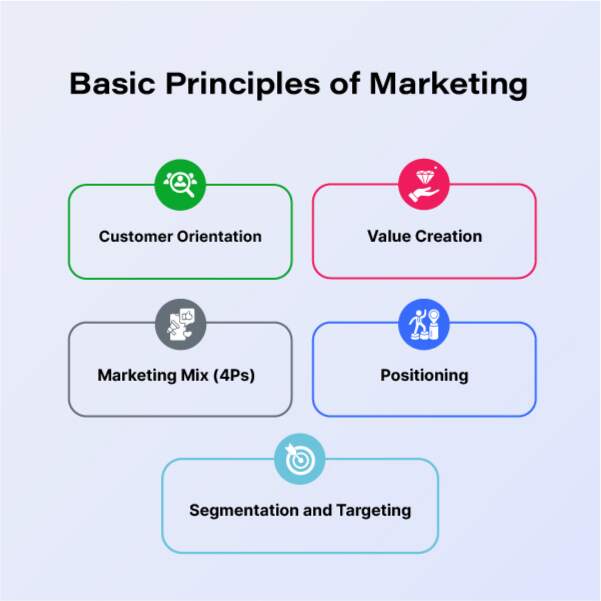 Basic Principles of Marketing

Customer Orientation

Value Creation

Marketing Mix (4Ps)

Positioning

Segmentation and Targeting